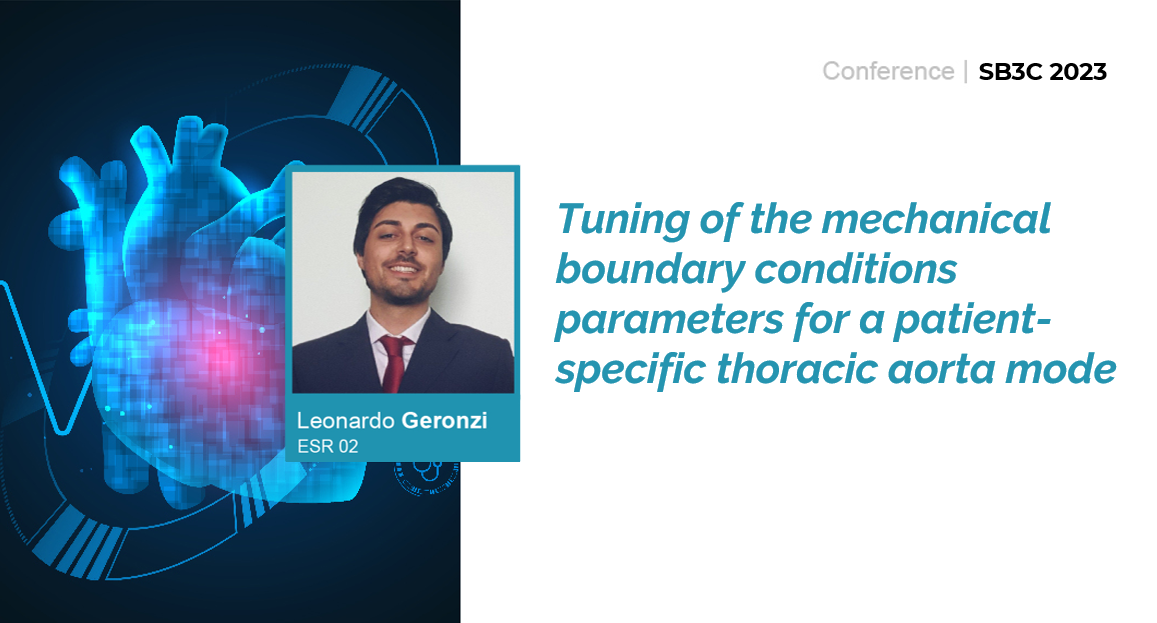 Conference | SB3C 2023

Tuning of the mechanical boundary conditions parameters for a patient-specific thoracic aorta mode

Leonardo Geronzi
ESR 02